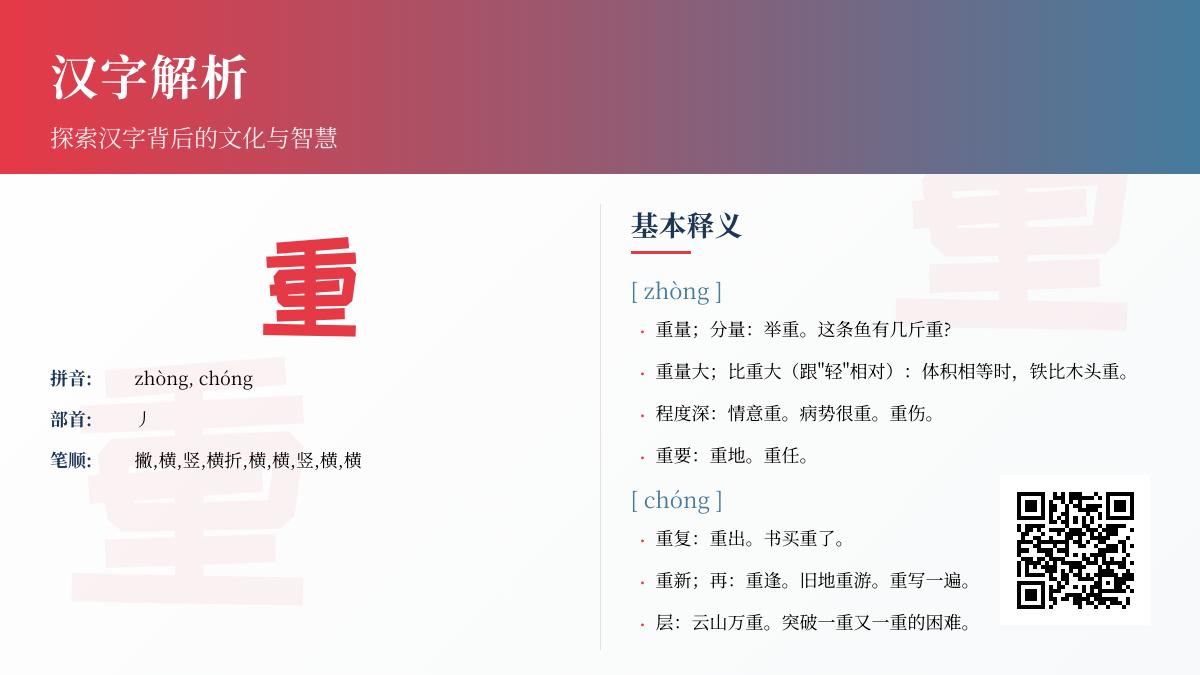 汉字解析

探索汉字背后的文化与智慧

重

拼音: zhòng, chóng

部首: 丿

笔顺: 撇,横,竖,横折,横,横,竖,横,横

基本释义

[ zhòng ]

· 重量；分量：举重。这条鱼有几斤重?

· 重量大；比重大（跟"轻"相对）：体积相等时，铁比木头重。

· 程度深：情意重。病势很重。重伤。

· 重要：重地。重任。

[ chóng ]

· 重复：重出。书买重了。

· 重新；再：重逢。旧地重游。重写一遍。

· 层：云山万重。突破一重又一重的困难。